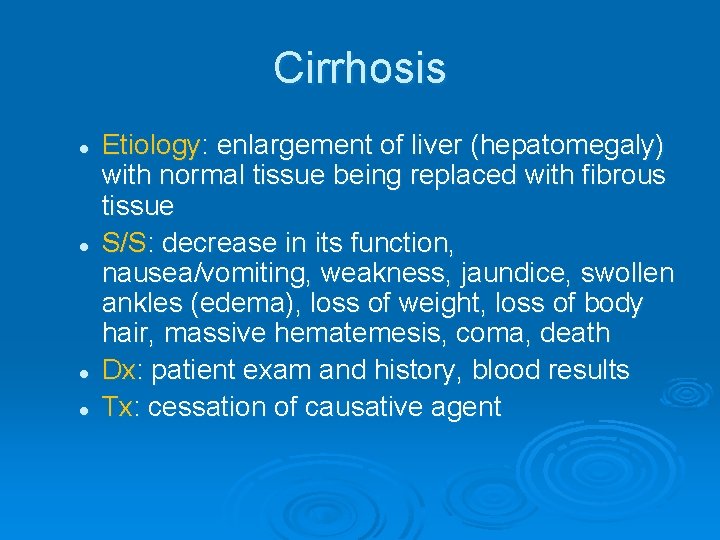 Cirrhosis

- Etiology: enlargement of liver (hepatomegaly) with normal tissue being replaced with fibrous tissue
- S/S: decrease in its function, nausea/vomiting, weakness, jaundice, swollen ankles (edema), loss of weight, loss of body hair, massive hematemesis, coma, death
- Dx: patient exam and history, blood results
- Tx: cessation of causative agent